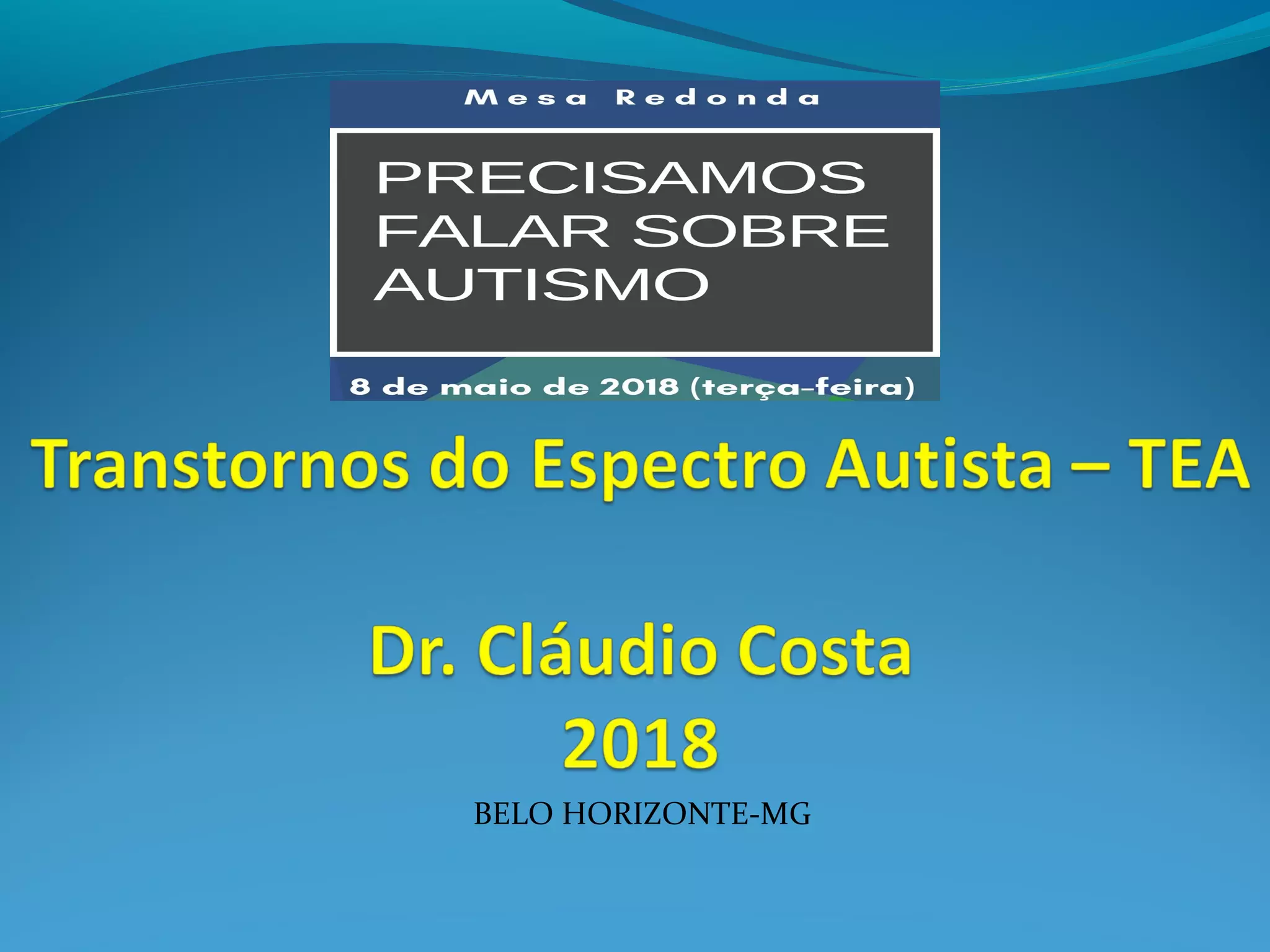 Mesa Redonda

PRECISAMOS FALAR SOBRE AUTISMO

8 de maio de 2018 (terça-feira)

Transtornos do Espectro Autista – TEA

Dr. Cláudio Costa
2018

BELO HORIZONTE-MG